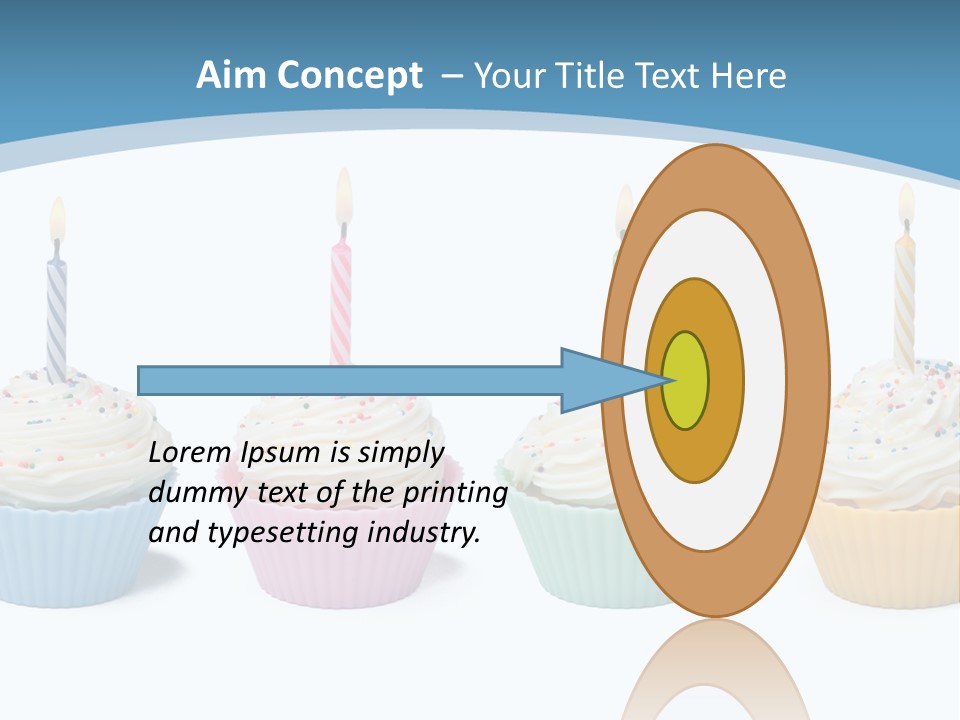 Aim Concept – Your Title Text Here

Lorem Ipsum is simply dummy text of the printing and typesetting industry.